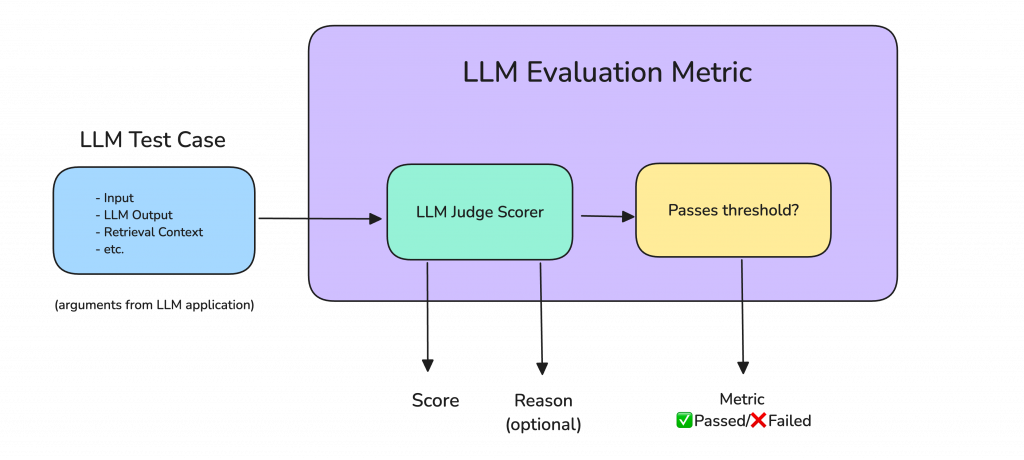 LLM Evaluation Metric

LLM Test Case

- Input
- LLM Output
- Retrieval Context
- etc.

(arguments from LLM application)

LLM Judge Scorer

Passes threshold?

Score

Reason
(optional)

Metric
✅Passed/❌Failed